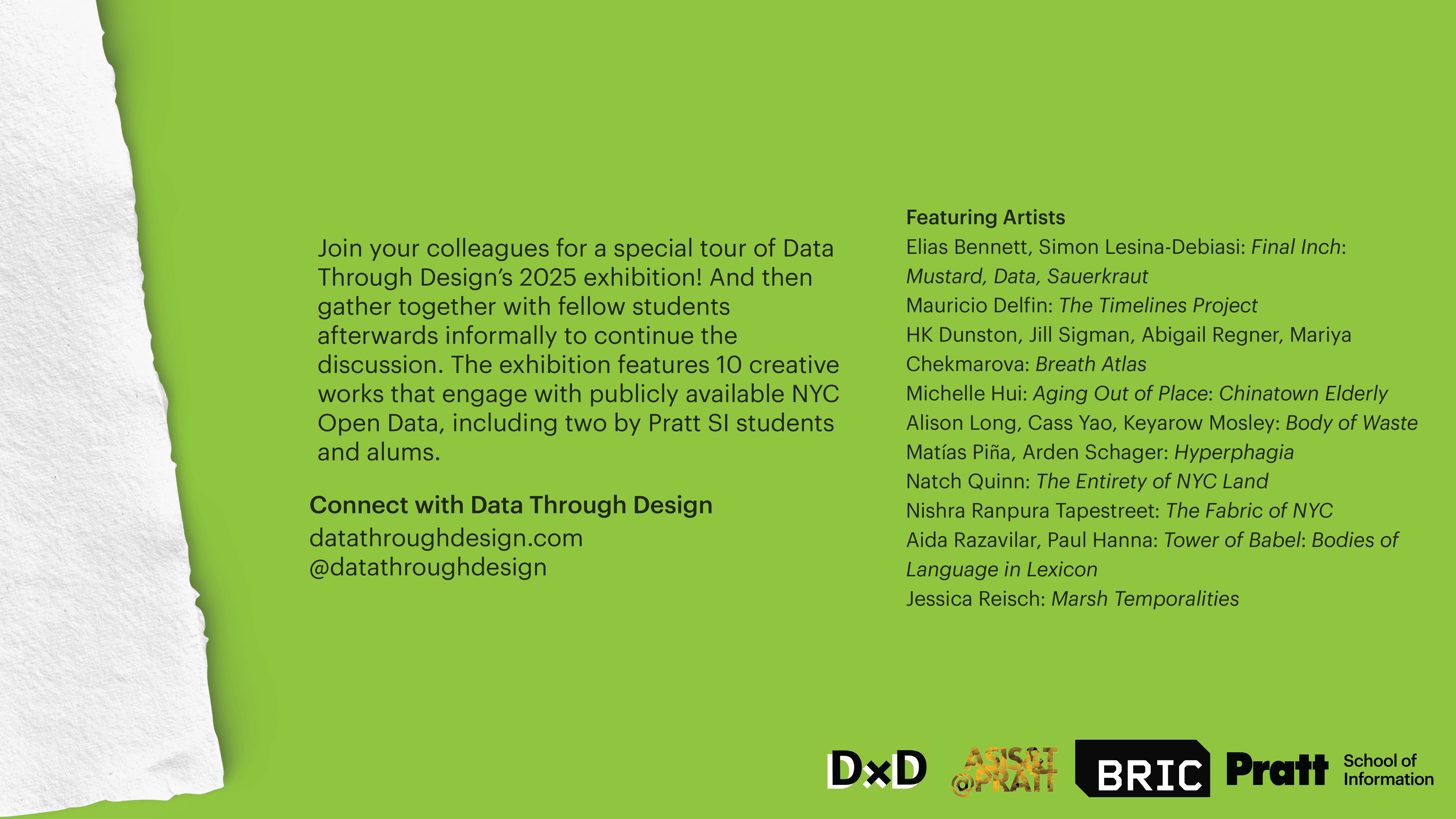 Join your colleagues for a special tour of Data Through Design's 2025 exhibition! And then gather together with fellow students afterwards informally to continue the discussion. The exhibition features 10 creative works that engage with publicly available NYC Open Data, including two by Pratt SI students and alums.

Connect with Data Through Design
datathroughdesign.com
@datathroughdesign

Featuring Artists
Elias Bennett, Simon Lesina-Debiasi: Final Inch: Mustard, Data, Sauerkraut
Mauricio Delfin: The Timelines Project
HK Dunston, Jill Sigman, Abigail Regner, Mariya Chekmarova: Breath Atlas
Michelle Hui: Aging Out of Place: Chinatown Elderly
Alison Long, Cass Yao, Keyarow Mosley: Body of Waste
Matías Piña, Arden Schager: Hyperphagia
Natch Quinn: The Entirety of NYC Land
Nishra Ranpura Tapestreet: The Fabric of NYC
Aida Razavilar, Paul Hanna: Tower of Babel: Bodies of Language in Lexicon
Jessica Reisch: Marsh Temporalities

D×D ASIS&T @PRATT BRIC Pratt School of Information